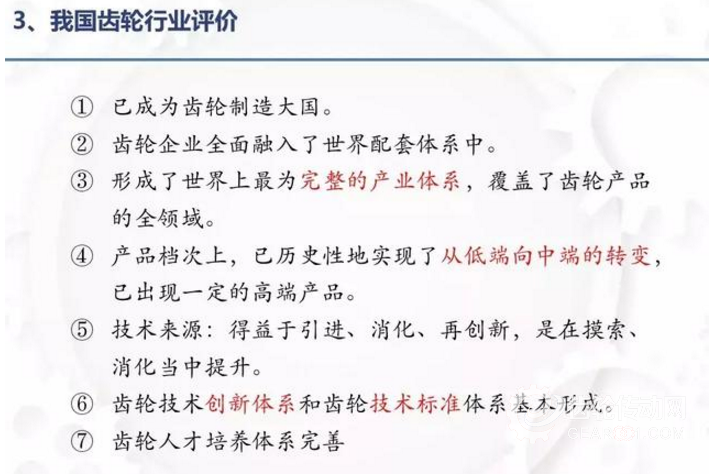 3、我国齿轮行业评价

① 已成为齿轮制造大国。

② 齿轮企业全面融入了世界配套体系中。

③ 形成了世界上最为完整的产业体系，覆盖了齿轮产品的全领域。

④ 产品档次上，已历史性地实现了从低端向中端的转变，已出现一定的高端产品。

⑤ 技术来源：得益于引进、消化、再创新，是在摸索、消化当中提升。

⑥ 齿轮技术创新体系和齿轮技术标准体系基本形成。

⑦ 齿轮人才培养体系完善

齿轮传动网
GEAR001.COM